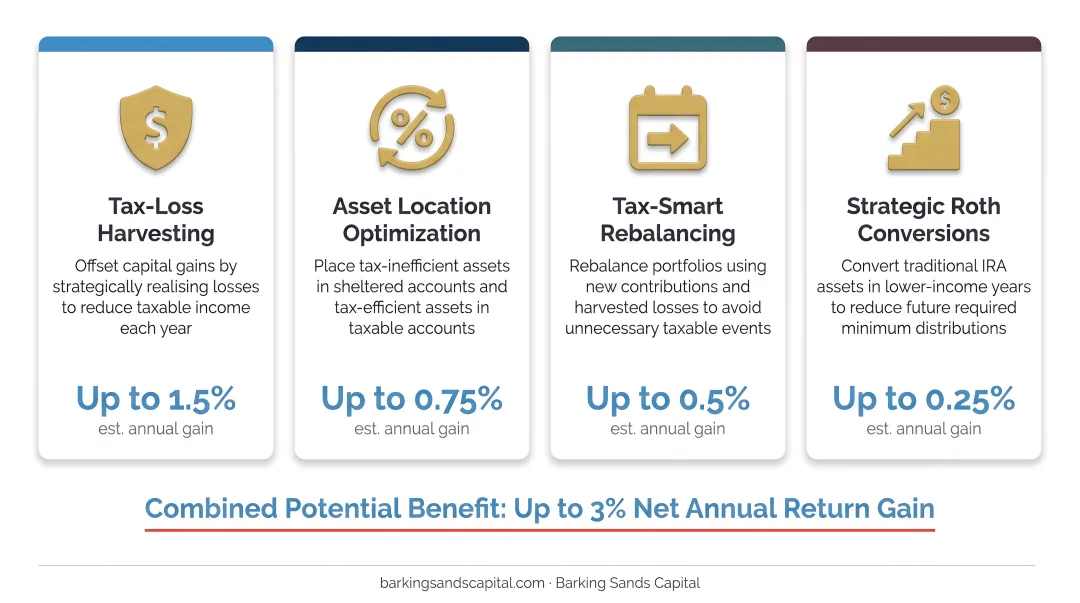 $

Tax-Loss Harvesting

Offset capital gains by strategically realising losses to reduce taxable income each year

Up to 1.5%
est. annual gain

%

Asset Location Optimization

Place tax-inefficient assets in sheltered accounts and tax-efficient assets in taxable accounts

Up to 0.75%
est. annual gain

Tax-Smart Rebalancing

Rebalance portfolios using new contributions and harvested losses to avoid unnecessary taxable events

Up to 0.5%
est. annual gain

$

Strategic Roth Conversions

Convert traditional IRA assets in lower-income years to reduce future required minimum distributions

Up to 0.25%
est. annual gain

Combined Potential Benefit: Up to 3% Net Annual Return Gain

barkingsandscapital.com · Barking Sands Capital